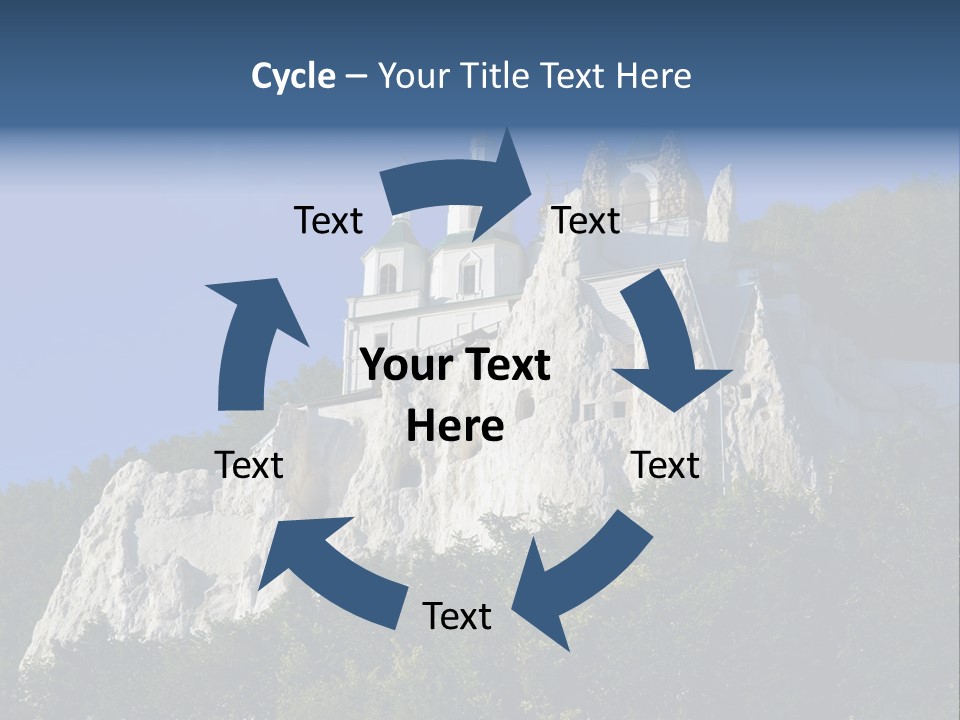 Cycle – Your Title Text Here

Text

Text

Your Text Here

Text

Text

Text